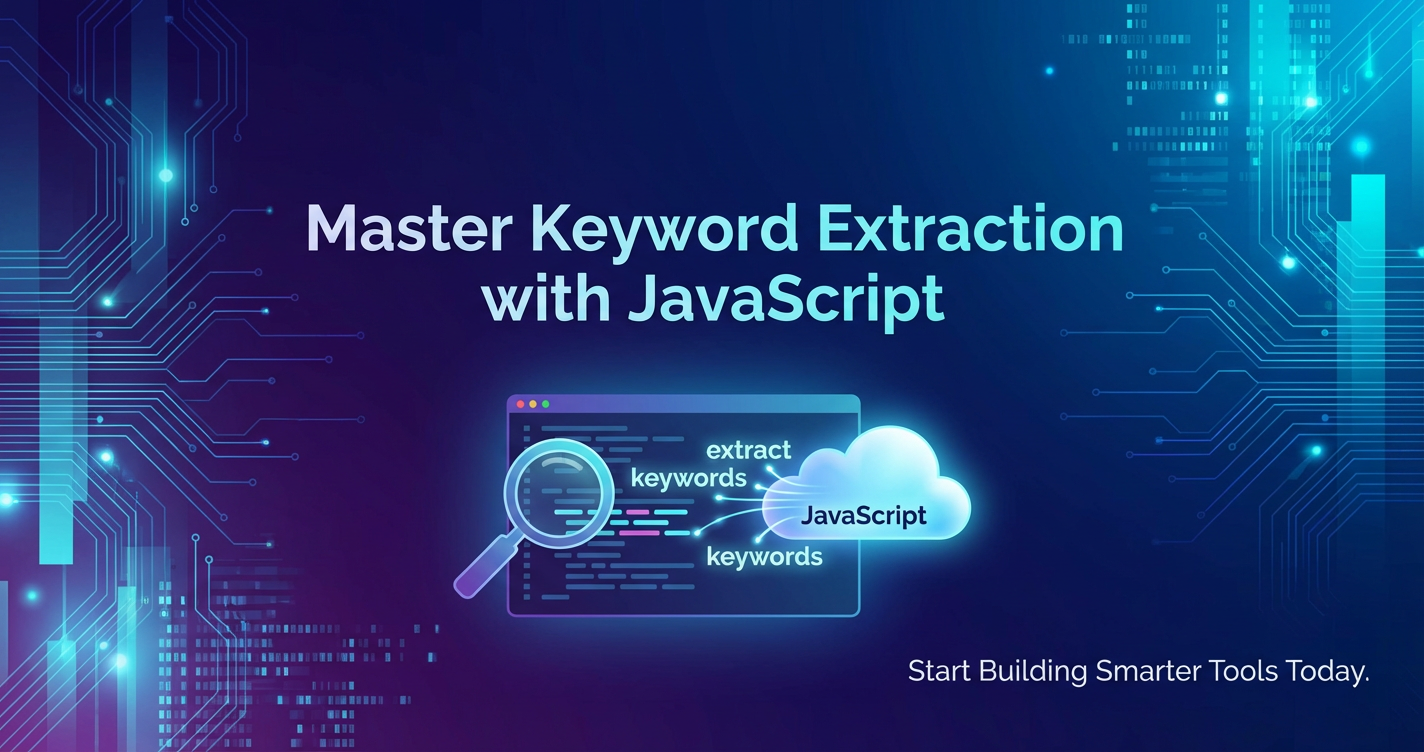 Master Keyword Extraction with JavaScript

extract
keywords
JavaScript
keywords

Start Building Smarter Tools Today.